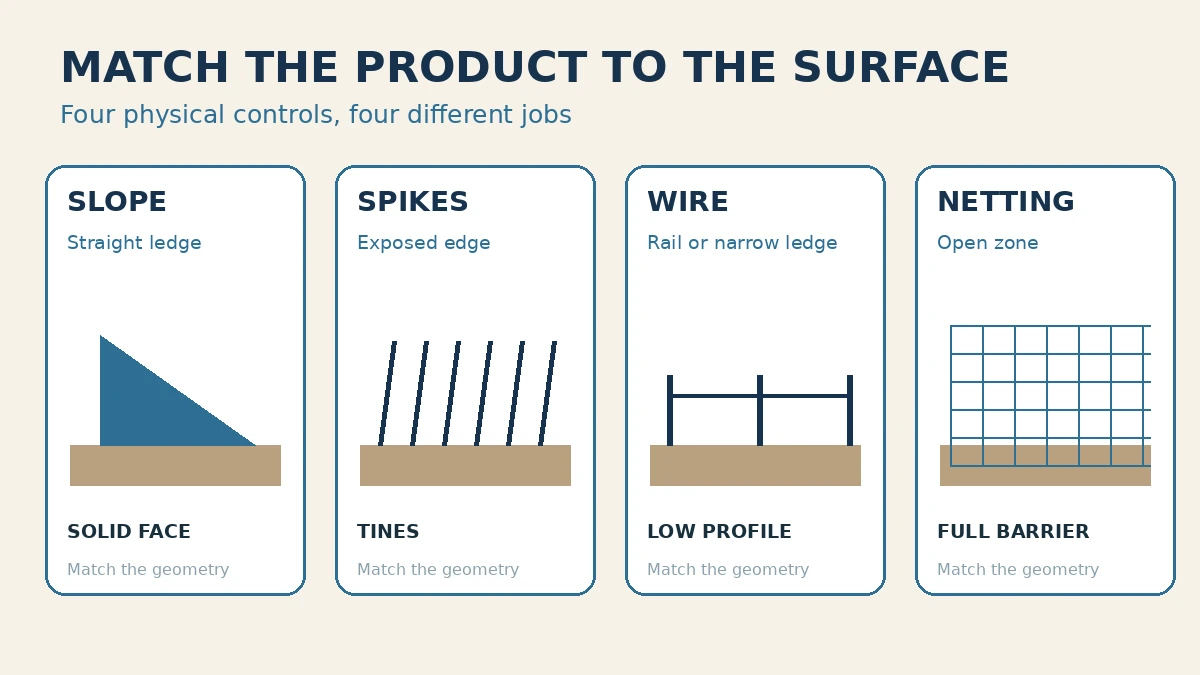 MATCH THE PRODUCT TO THE SURFACE

Four physical controls, four different jobs

SLOPE

Straight ledge

SOLID FACE

Match the geometry

SPIKES

Exposed edge

TINES

Match the geometry

WIRE

Rail or narrow ledge

LOW PROFILE

Match the geometry

NETTING

Open zone

FULL BARRIER

Match the geometry